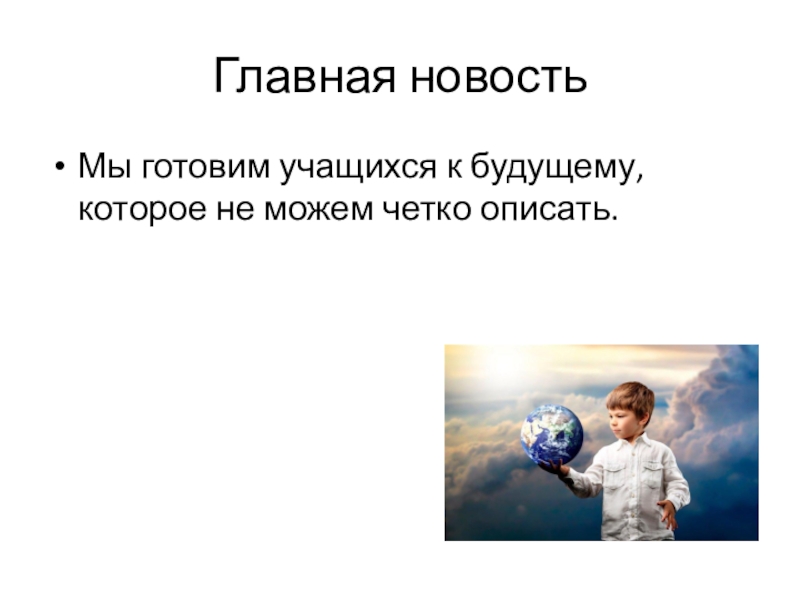 Главная новость

• Мы готовим учащихся к будущему, которое не можем четко описать.